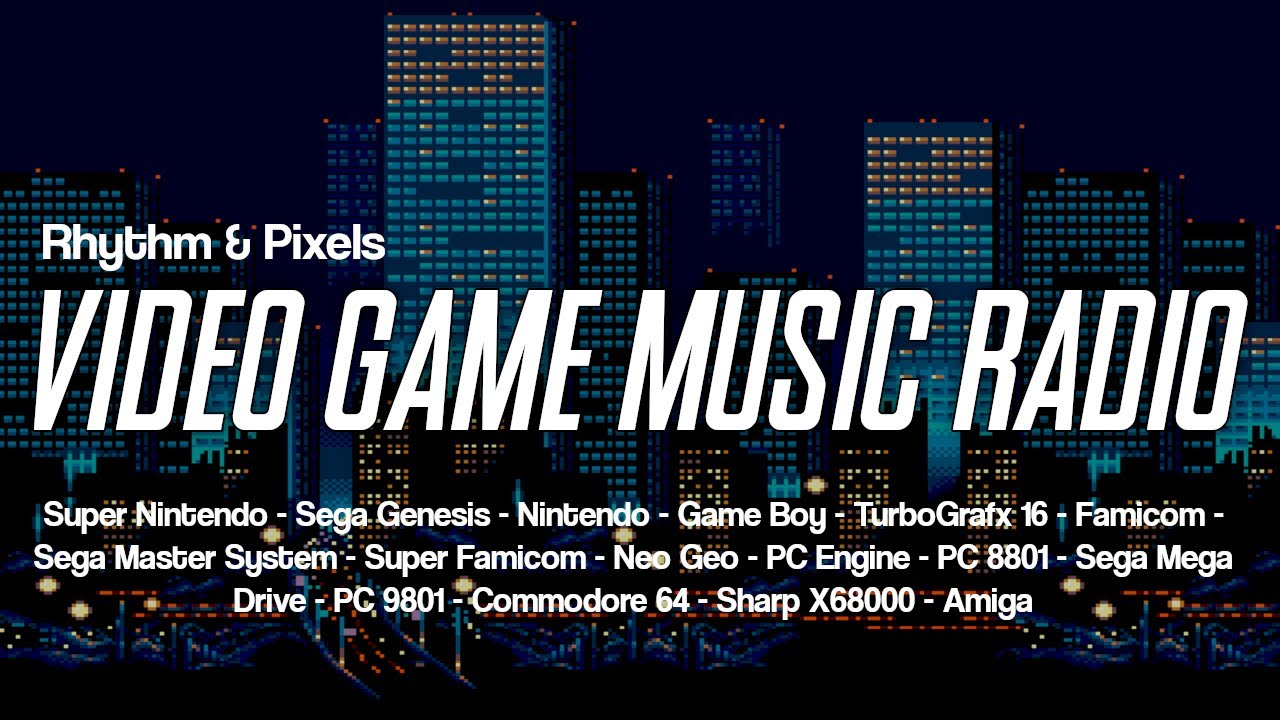 Rhythm & Pixels

VIDEO GAME MUSIC RADIO

Super Nintendo - Sega Genesis - Nintendo - Game Boy - TurboGrafx 16 - Famicom - Sega Master System - Super Famicom - Neo Geo - PC Engine - PC 8801 - Sega Mega Drive - PC 9801 - Commodore 64 - Sharp X68000 - Amiga